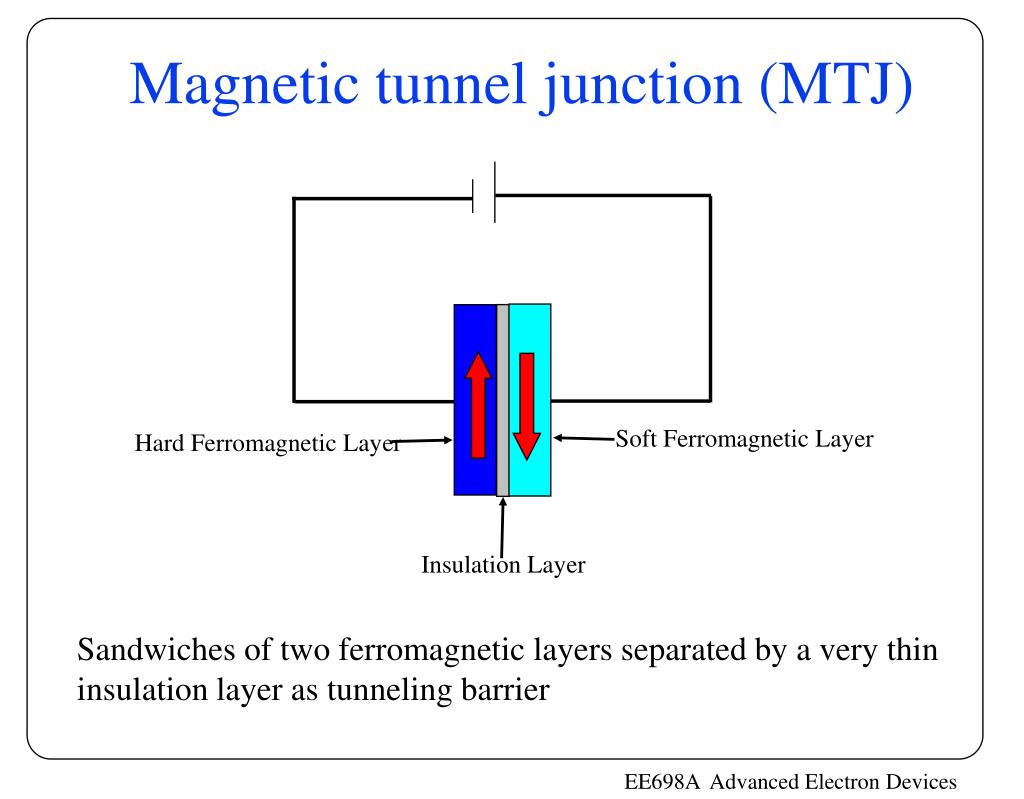 Magnetic tunnel junction (MTJ)

Hard Ferromagnetic Layer

Soft Ferromagnetic Layer

Insulation Layer

Sandwiches of two ferromagnetic layers separated by a very thin insulation layer as tunneling barrier

EE698A Advanced Electron Devices